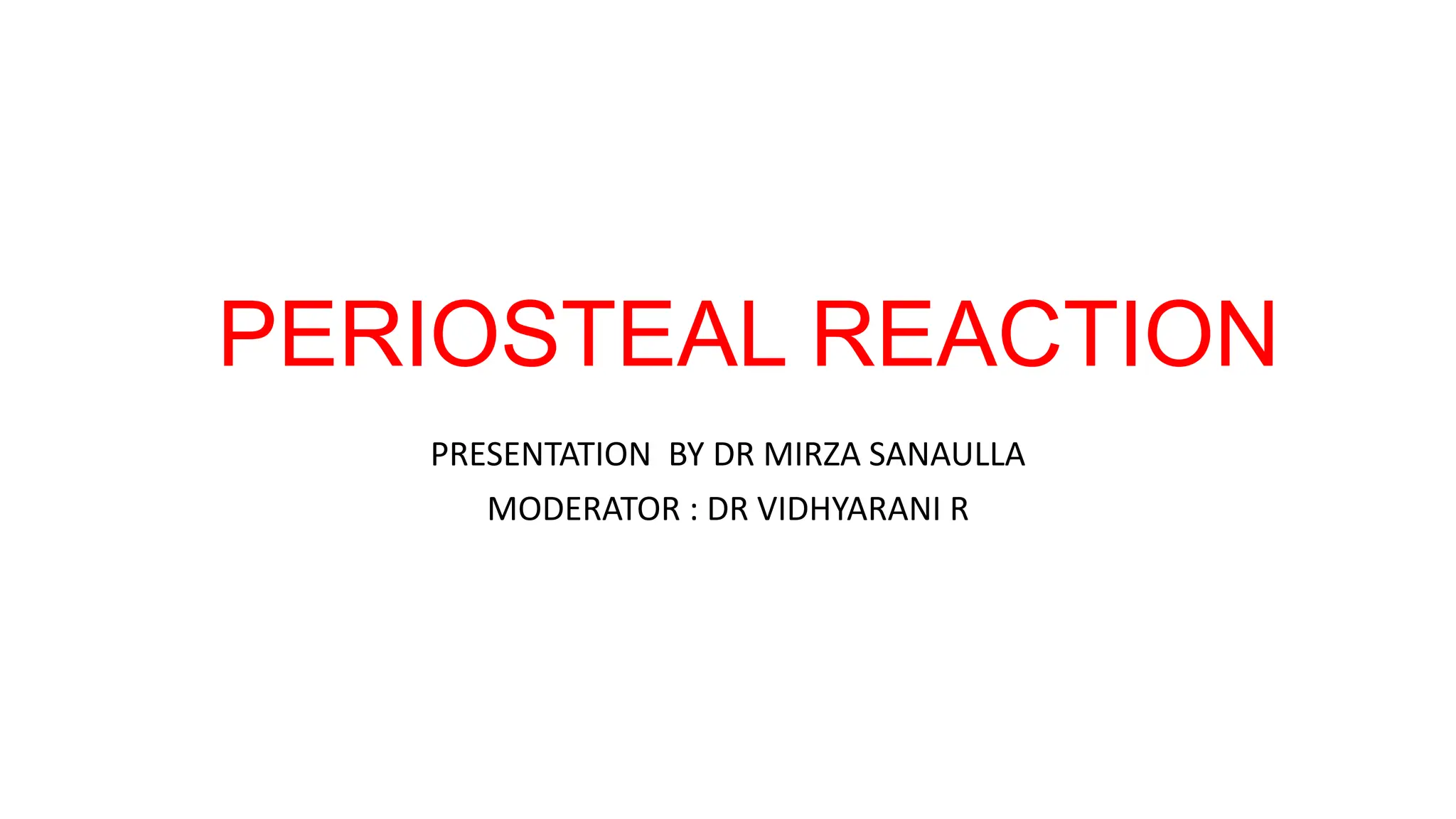 PERIOSTEAL REACTION

PRESENTATION BY DR MIRZA SANAULLA

MODERATOR : DR VIDHYARANI R